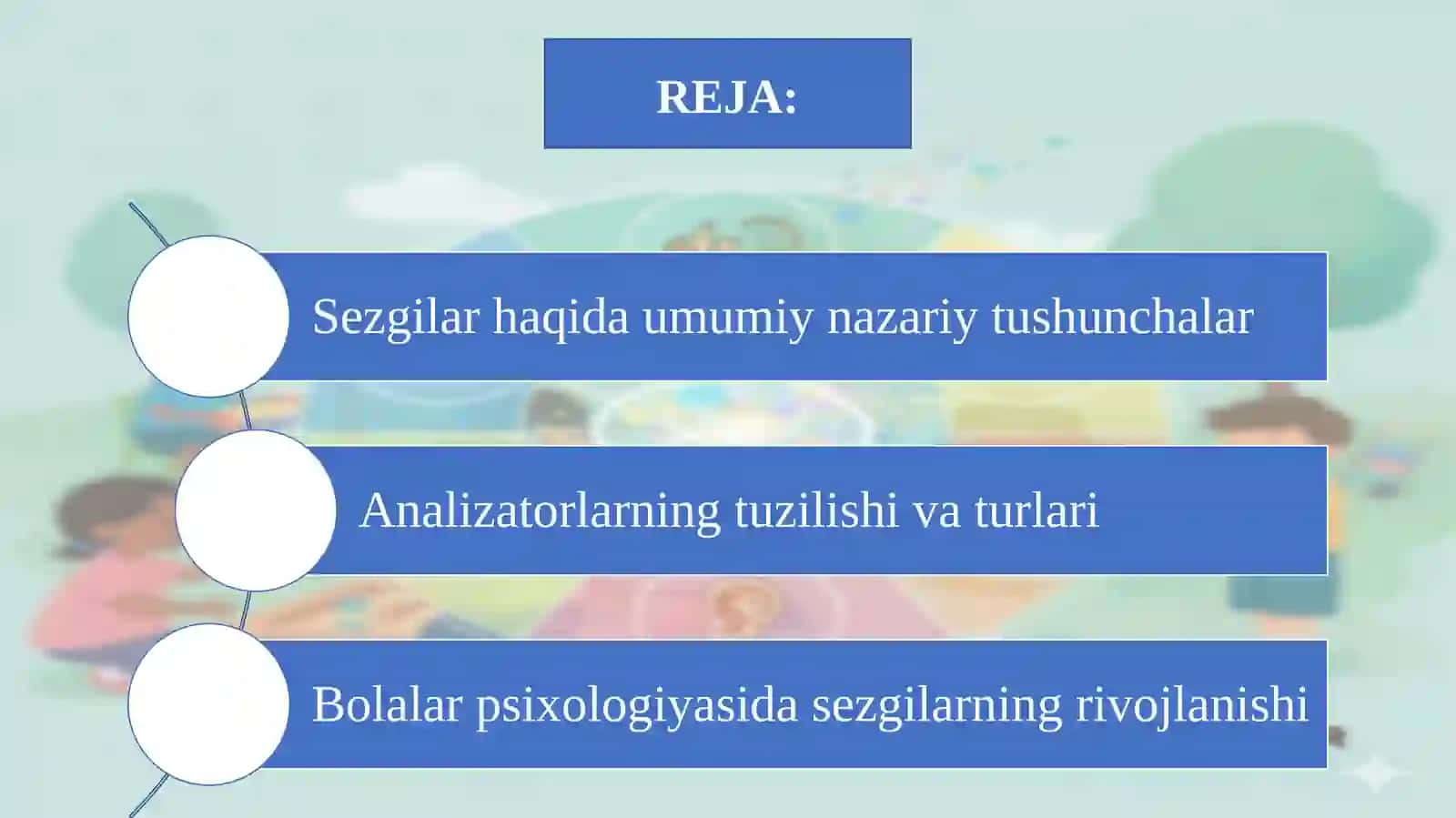 REJA:

Sezgilar haqida umumiy nazariy tushunchalar

Analizatorlarning tuzilishi va turlari

Bolalar psixologiyasida sezgilarning rivojlanishi